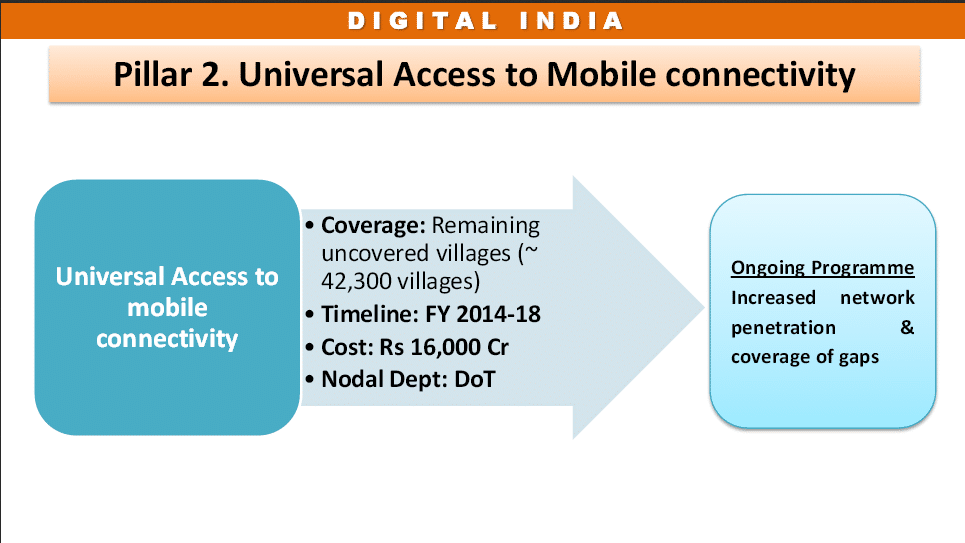 DIGITAL INDIA

Pillar 2. Universal Access to Mobile connectivity

Universal Access to mobile connectivity

• Coverage: Remaining uncovered villages (~ 42,300 villages)
• Timeline: FY 2014-18
• Cost: Rs 16,000 Cr
• Nodal Dept: DoT

Ongoing Programme
Increased network penetration & coverage of gaps